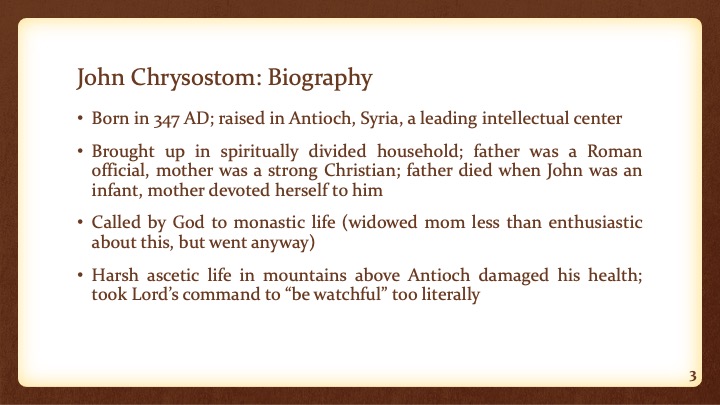 John Chrysostom: Biography

• Born in 347 AD; raised in Antioch, Syria, a leading intellectual center

• Brought up in spiritually divided household; father was a Roman official, mother was a strong Christian; father died when John was an infant, mother devoted herself to him

• Called by God to monastic life (widowed mom less than enthusiastic about this, but went anyway)

• Harsh ascetic life in mountains above Antioch damaged his health; took Lord's command to "be watchful" too literally

3